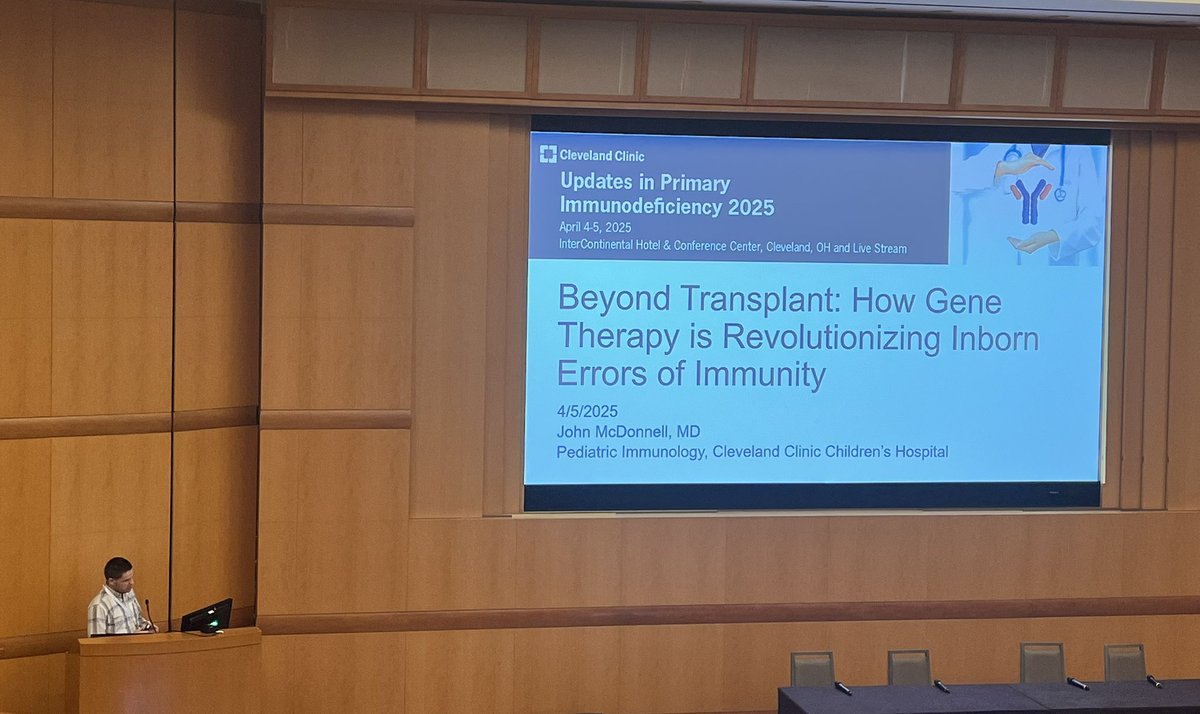 Cleveland Clinic

Updates in Primary Immunodeficiency 2025

April 4-5, 2025

InterContinental Hotel & Conference Center, Cleveland, OH and Live Stream

Beyond Transplant: How Gene Therapy is Revolutionizing Inborn Errors of Immunity

4/5/2025

John McDonnell, MD

Pediatric Immunology, Cleveland Clinic Children's Hospital